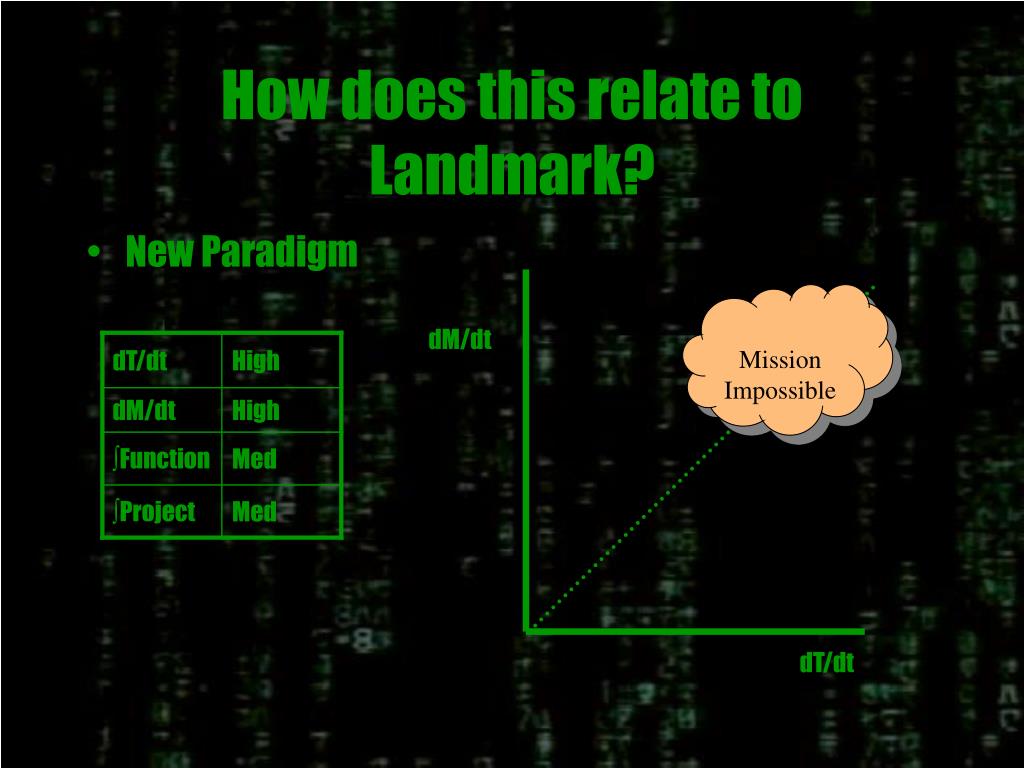 How does this relate to Landmark?

• New Paradigm

| dT/dt | High |
|---|---|
| dM/dt | High |
| ∫Function | Med |
| ∫Project | Med |

dM/dt

Mission Impossible

dT/dt